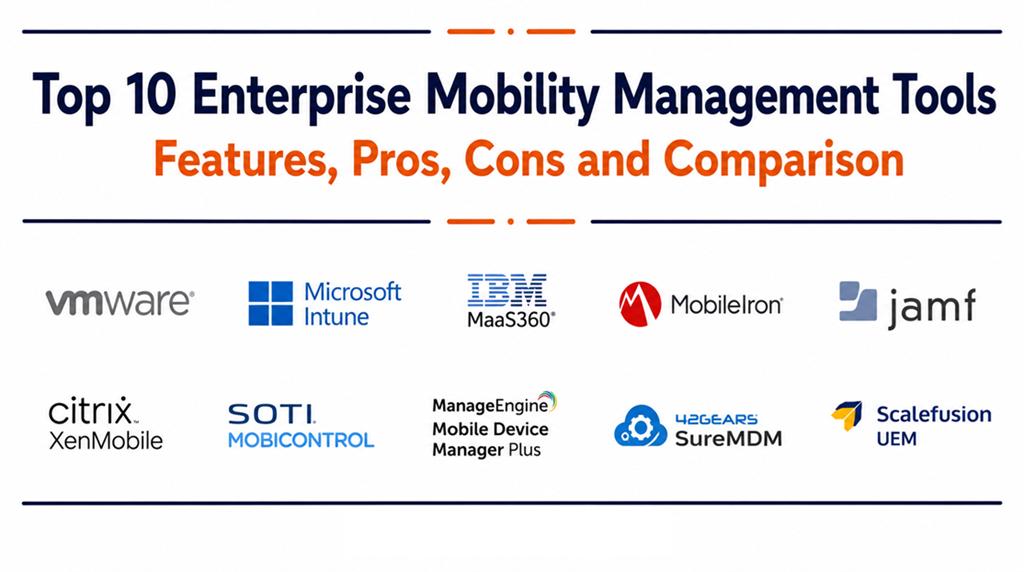 Top 10 Enterprise Mobility Management Tools

Features, Pros, Cons and Comparison

vmware

Microsoft Intune

IBM MaaS360

MobileIron

jamf

citrix XenMobile

SOTI MOBICONTROL

ManageEngine Mobile Device Manager Plus

42GEARS SureMDM

Scalefusion UEM